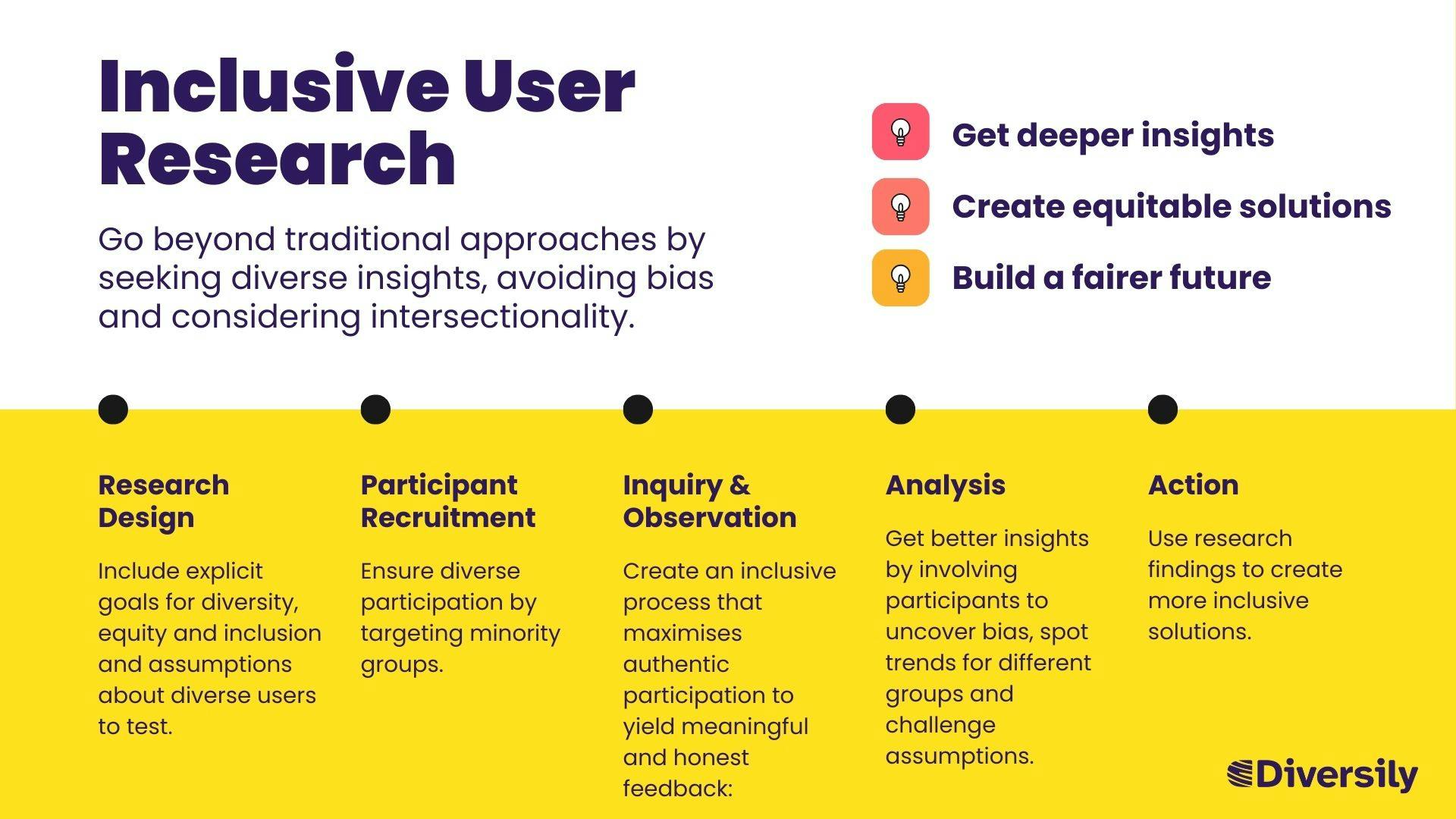 Inclusive User Research

Go beyond traditional approaches by seeking diverse insights, avoiding bias and considering intersectionality.

Get deeper insights

Create equitable solutions

Build a fairer future

Research Design

Include explicit goals for diversity, equity and inclusion and assumptions about diverse users to test.

Participant Recruitment

Ensure diverse participation by targeting minority groups.

Inquiry & Observation

Create an inclusive process that maximises authentic participation to yield meaningful and honest feedback:

Analysis

Get better insights by involving participants to uncover bias, spot trends for different groups and challenge assumptions.

Action

Use research findings to create more inclusive solutions.

Diversily